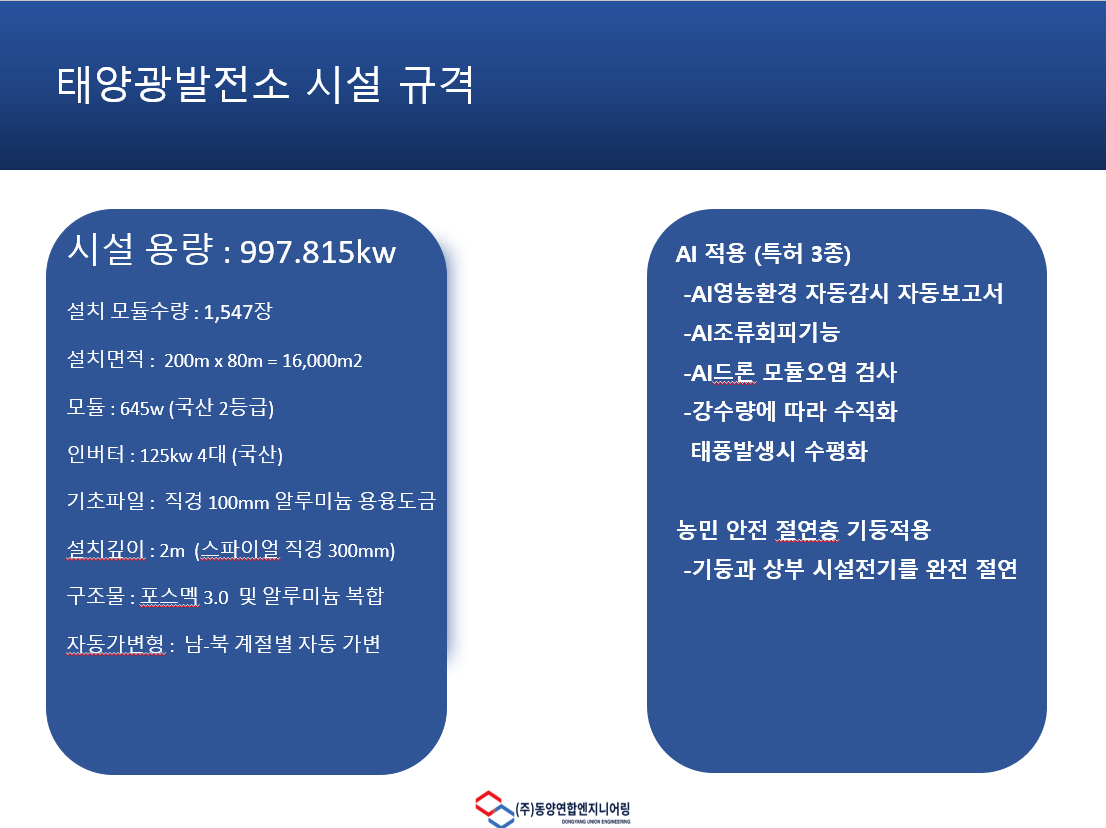 태양광발전소 시설 규격

시설 용량 : 997.815kw

설치 모듈수량 : 1,547장

설치면적 : 200m x 80m = 16,000m2

모듈 : 645w (국산 2등급)

인버터 : 125kw 4대 (국산)

기초파일 : 직경 100mm 알루미늄 용융도금

설치깊이 : 2m (스파이얼 직경 300mm)

구조물 : 포스멕 3.0 및 알루미늄 복합

자동가변형 : 남-북 계절별 자동 가변

AI 적용 (특허 3종)
-AI영농환경 자동감시 자동보고서
-AI조류회피기능
-AI드론 모듈오염 검사
-강수량에 따라 수직화
태풍발생시 수평화

농민 안전 절연층 기둥적용
-기둥과 상부 시설전기를 완전 절연

(주)동양연합엔지니어링
DONGYANG UNION ENGINEERING